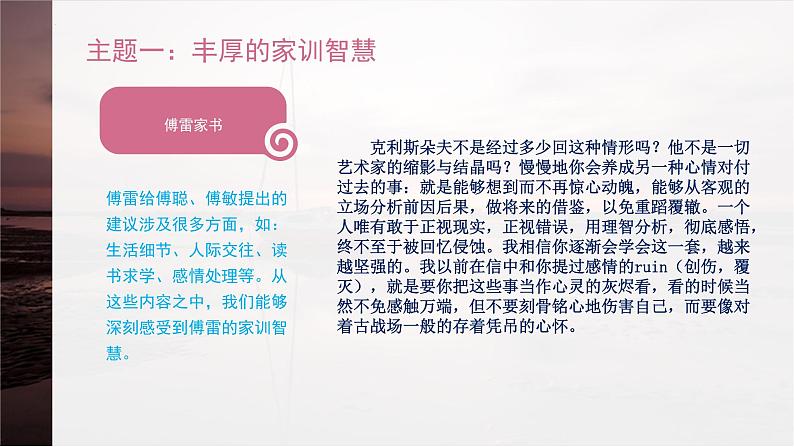 主题一：丰厚的家训智慧

傅雷家书

傅雷给傅聪、傅敏提出的建议涉及很多方面，如：生活细节、人际交往、读书求学、感情处理等。从这些内容之中，我们能够深刻感受到傅雷的家训智慧。

克利斯朵夫不是经过多少回这种情形吗？他不是一切艺术家的缩影与结晶吗？慢慢地你会养成另一种心情对付过去的事：就是能够想到而不再惊心动魄，能够从客观的立场分析前因后果，做将来的借鉴，以免重蹈覆辙。一个人唯有敢于正视现实，正视错误，用理智分析，彻底感悟，终不至于被回忆侵蚀。我相信你逐渐会学会这一套，越来越坚强的。我以前在信中和你提过感情的ruin（创伤，覆灭），就是要你把这些事当作心灵的灰烬看，看的时候当然不免感触万端，但不要刻骨铭心地伤害自己，而要像对着古战场一般的存着凭吊的心怀。